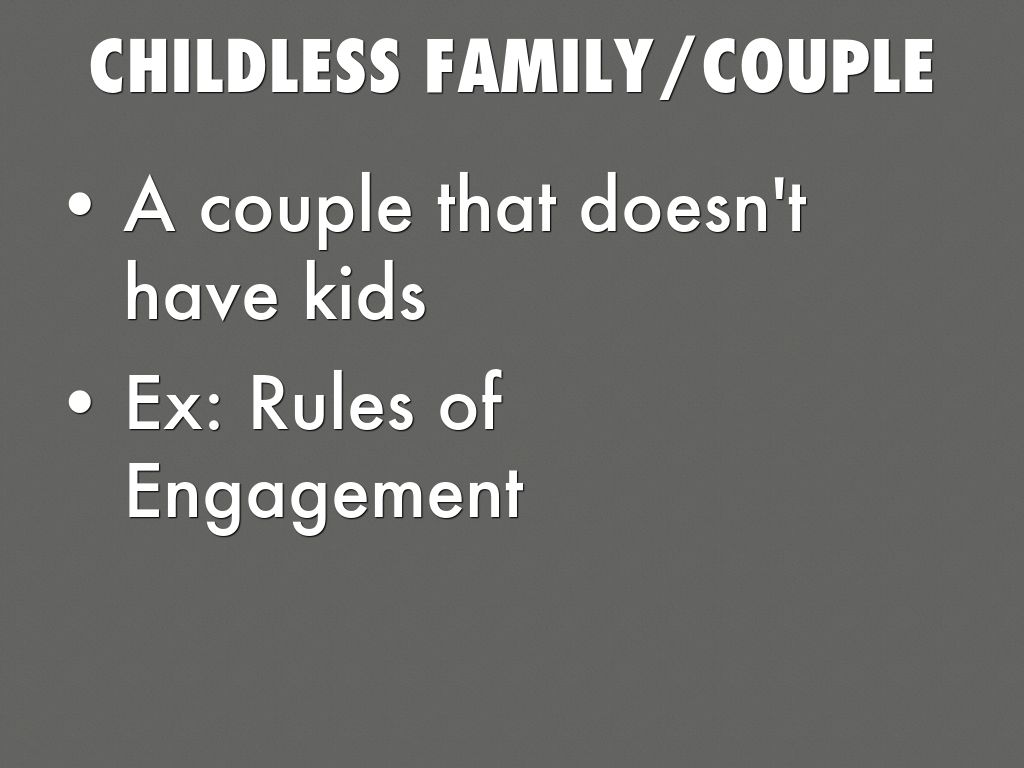 CHILDLESS FAMILY/COUPLE

• A couple that doesn't have kids
• Ex: Rules of Engagement